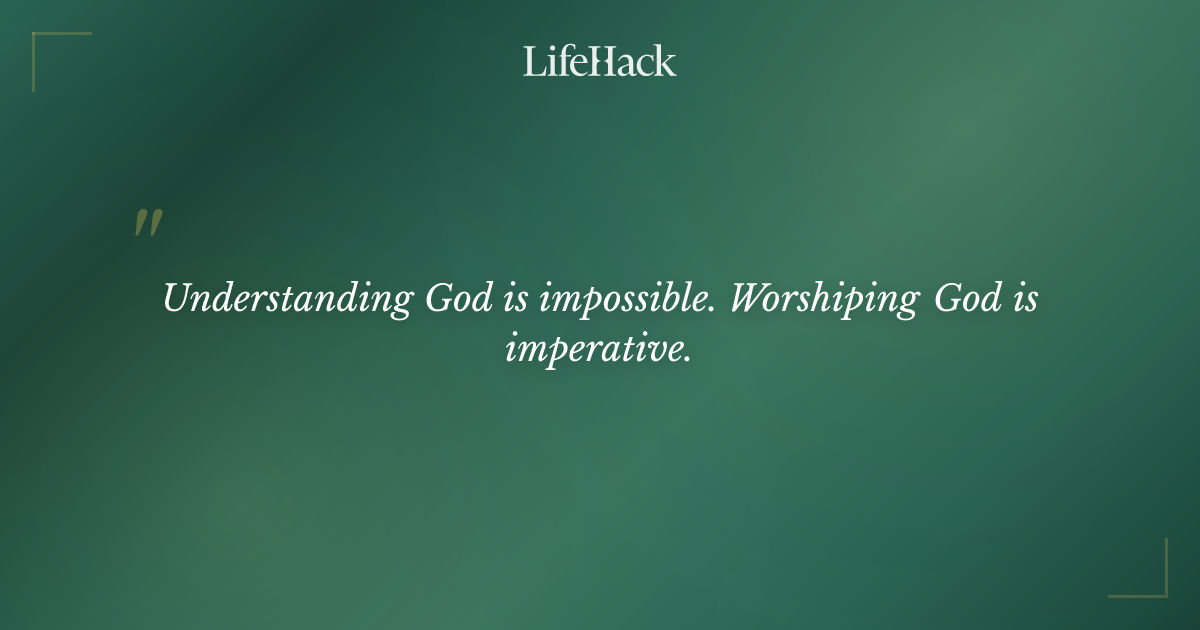 LifeHack

"

Understanding God is impossible. Worshiping God is imperative.